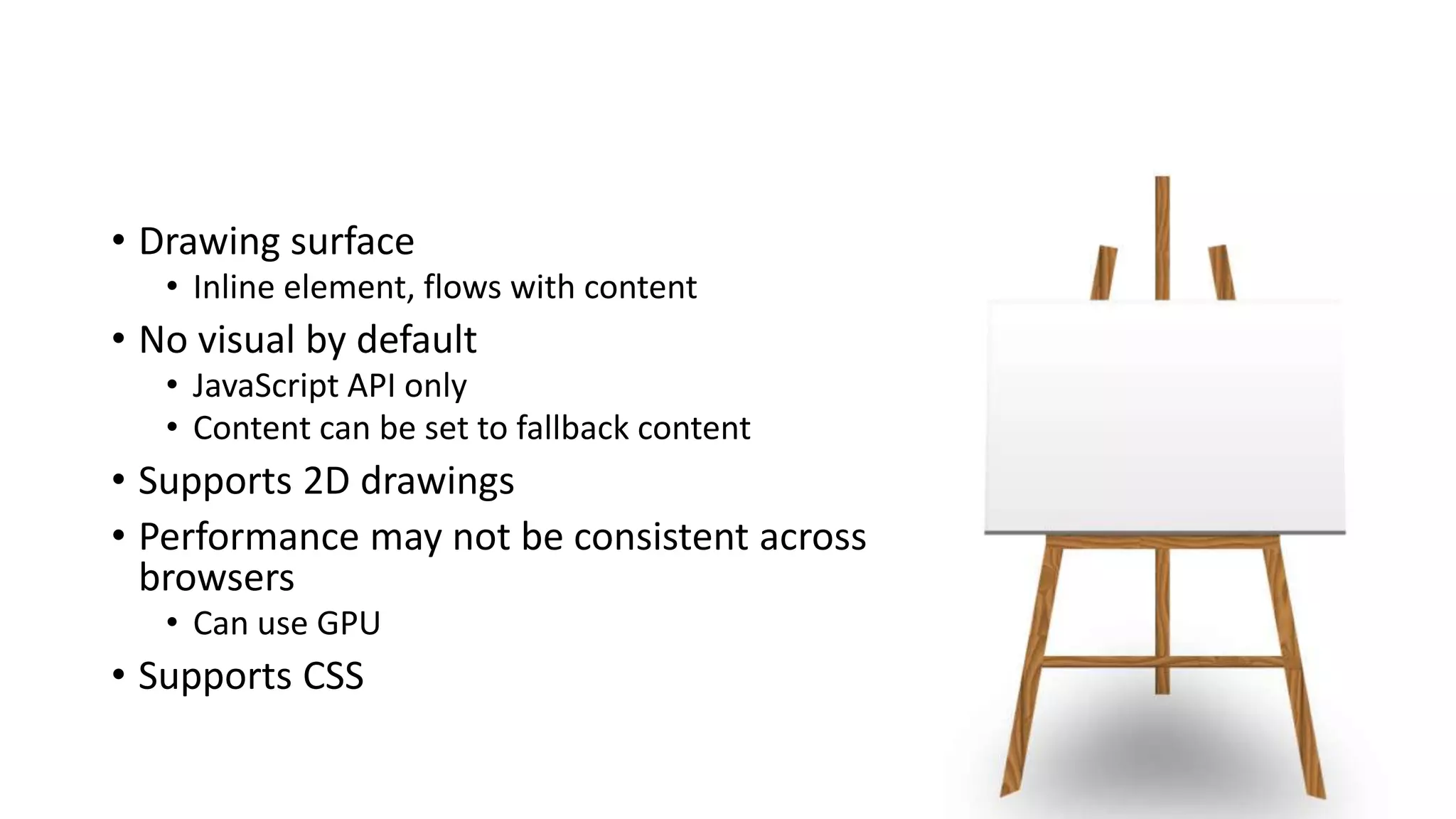 • Drawing surface
  • Inline element, flows with content
• No visual by default
  • JavaScript API only
  • Content can be set to fallback content
• Supports 2D drawings
• Performance may not be consistent across browsers
  • Can use GPU
• Supports CSS